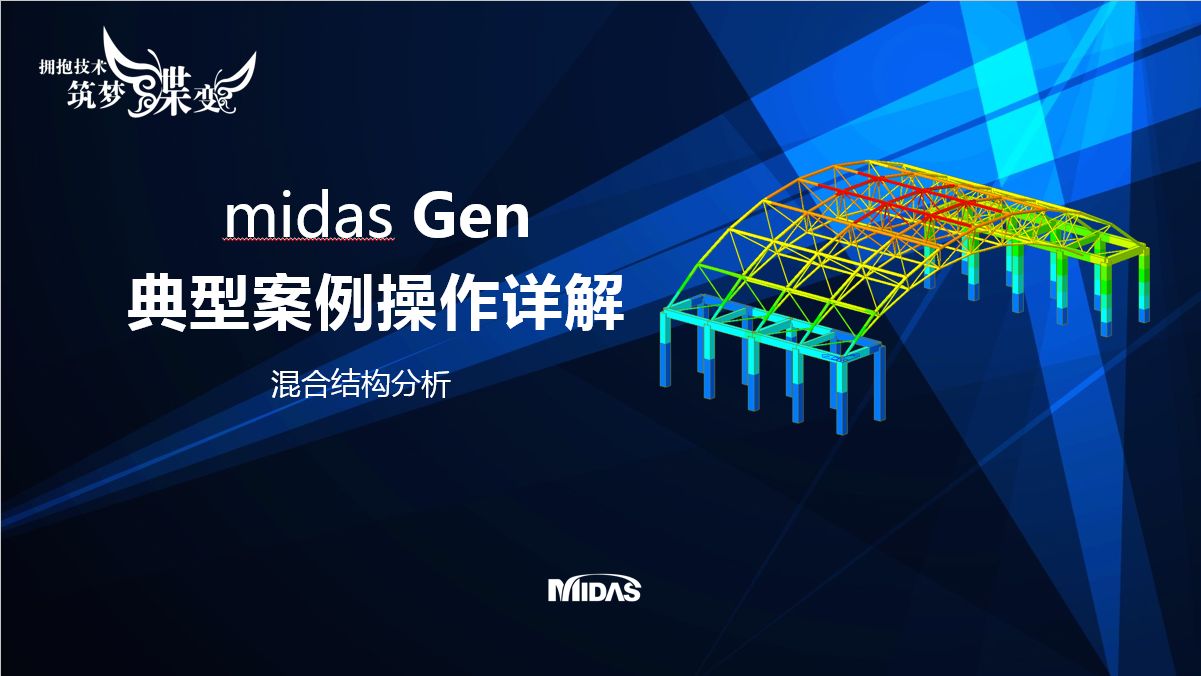 拥抱技术
筑梦蝶变

midas Gen
典型案例操作详解

混合结构分析

MIDAS